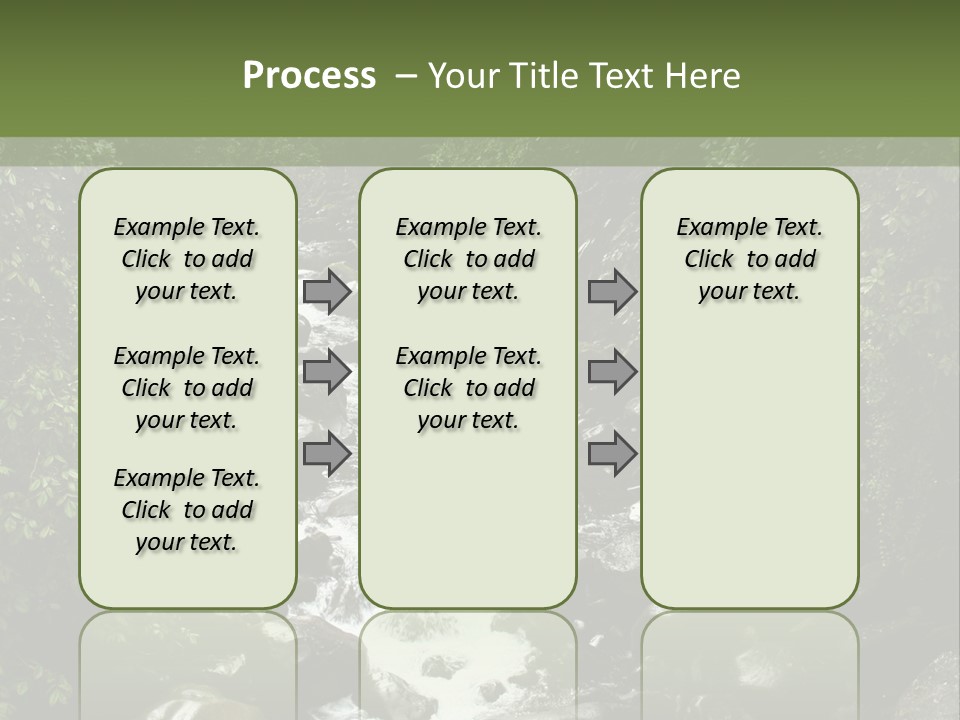 Process – Your Title Text Here

Example Text. Click to add your text.

Example Text. Click to add your text.

Example Text. Click to add your text.

Example Text. Click to add your text.

Example Text. Click to add your text.

Example Text. Click to add your text.